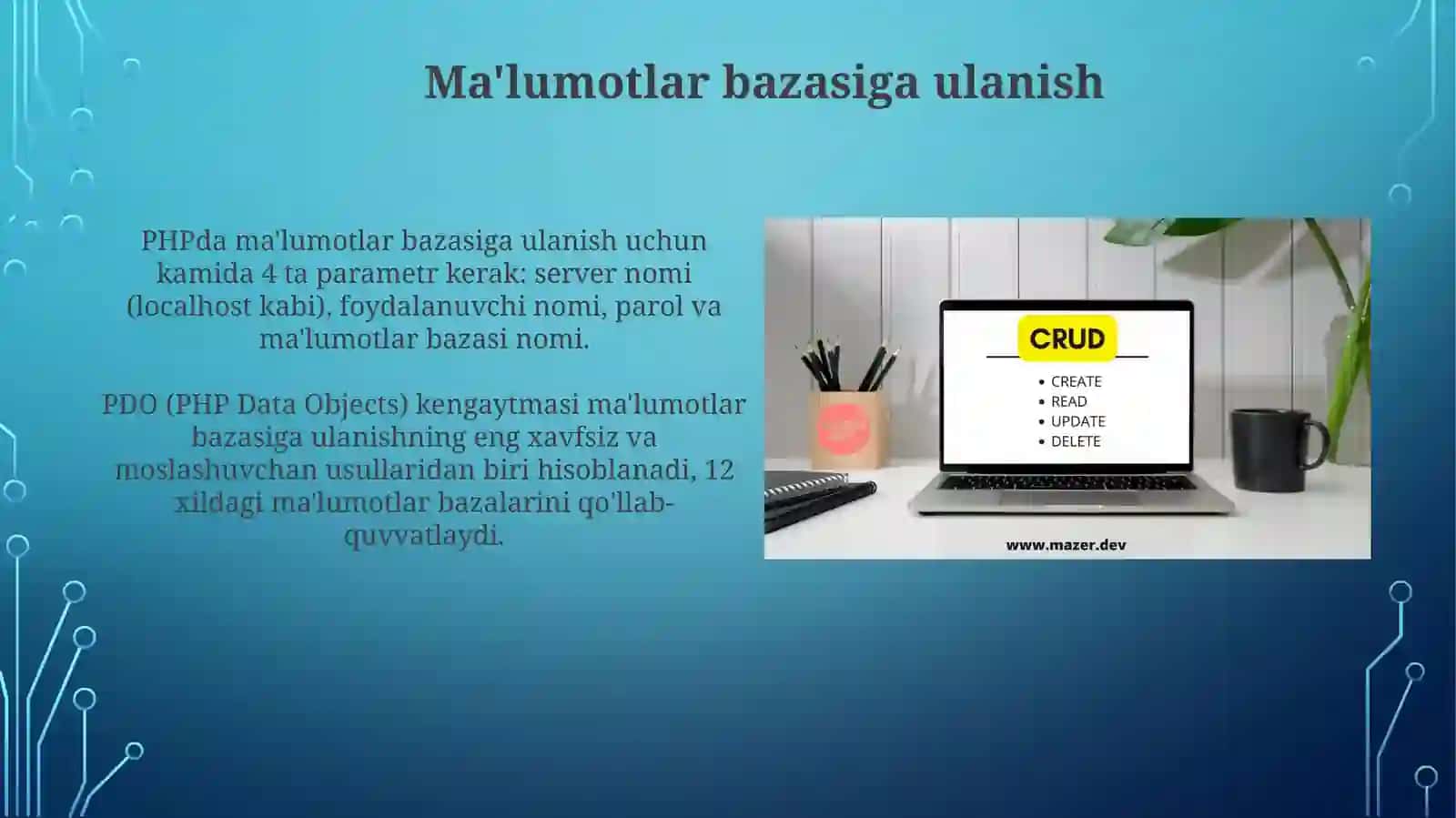 Ma'lumotlar bazasiga ulanish

PHPda ma'lumotlar bazasiga ulanish uchun kamida 4 ta parametr kerak: server nomi (localhost kabi), foydalanuvchi nomi, parol va ma'lumotlar bazasi nomi.

PDO (PHP Data Objects) kengaytmasi ma'lumotlar bazasiga ulanishning eng xavfsiz va moslashuvchan usullaridan biri hisoblanadi, 12 xildagi ma'lumotlar bazalarini qo'llab-quvvatlaydi.

CRUD
• CREATE
• READ
• UPDATE
• DELETE

www.mazer.dev